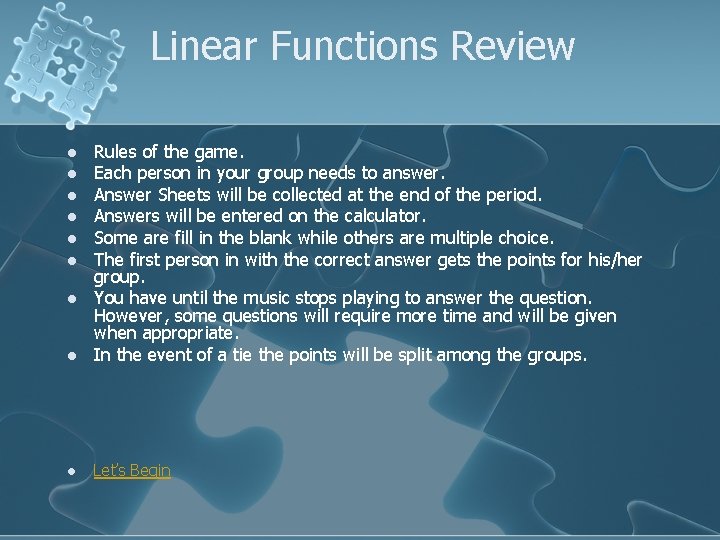 Linear Functions Review

- Rules of the game.
- Each person in your group needs to answer.
- Answer Sheets will be collected at the end of the period.
- Answers will be entered on the calculator.
- Some are fill in the blank while others are multiple choice.
- The first person in with the correct answer gets the points for his/her group.
- You have until the music stops playing to answer the question. However, some questions will require more time and will be given when appropriate.
- In the event of a tie the points will be split among the groups.

- Let's Begin